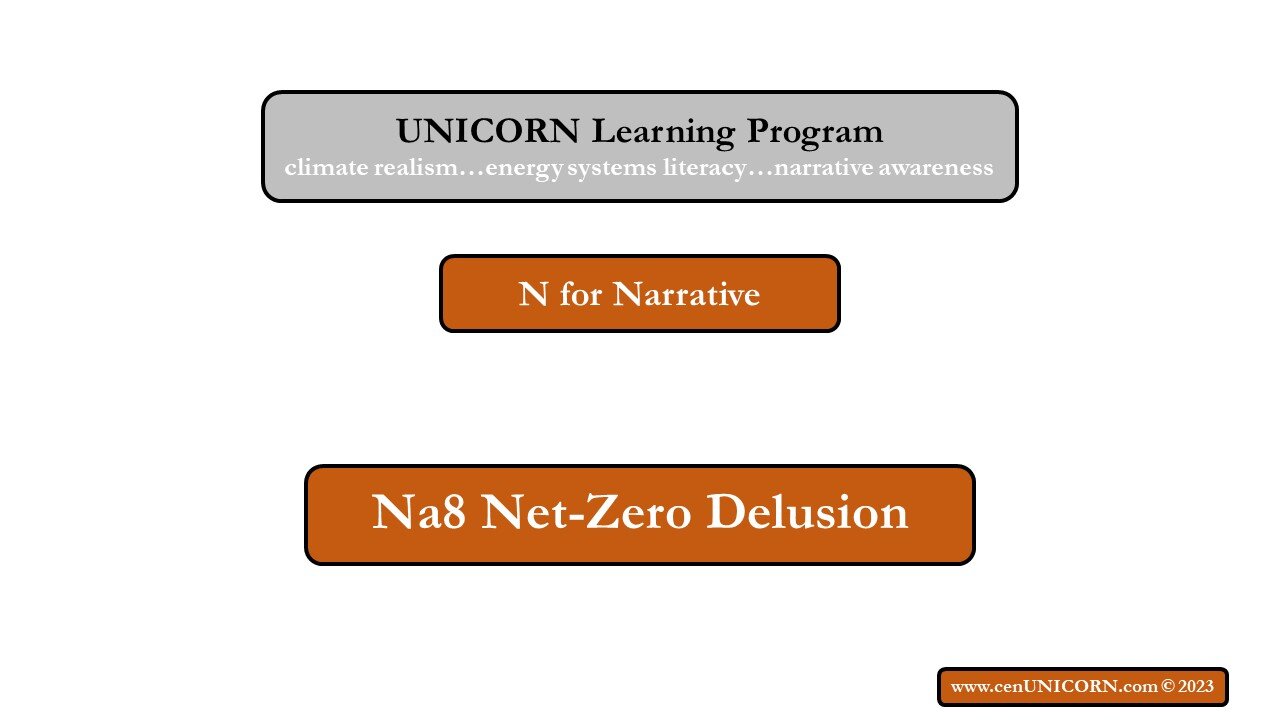 UNICORN Learning Program
climate realism…energy systems literacy…narrative awareness

N for Narrative

Na8 Net-Zero Delusion

www.cenUNICORN.com © 2023